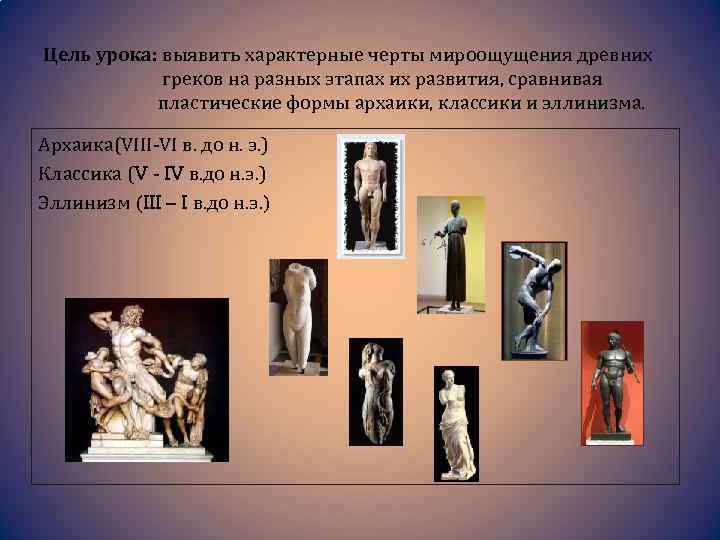 Цель урока: выявить характерные черты мироощущения древних греков на разных этапах их развития, сравнивая пластические формы архаики, классики и эллинизма.

Архаика(VIII-VI в. до н. э.)
Классика (V - IV в.до н.э.)
Эллинизм (III – I в.до н.э.)